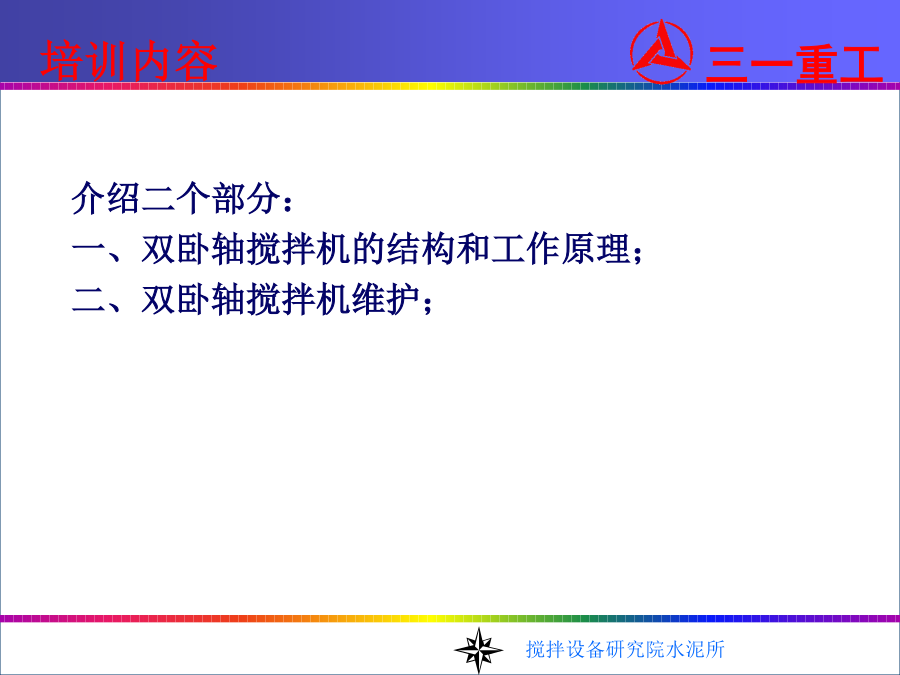 培训内容

三一重工

介绍二个部分：
一、双卧轴搅拌机的结构和工作原理；
二、双卧轴搅拌机维护；

搅拌设备研究院水泥所